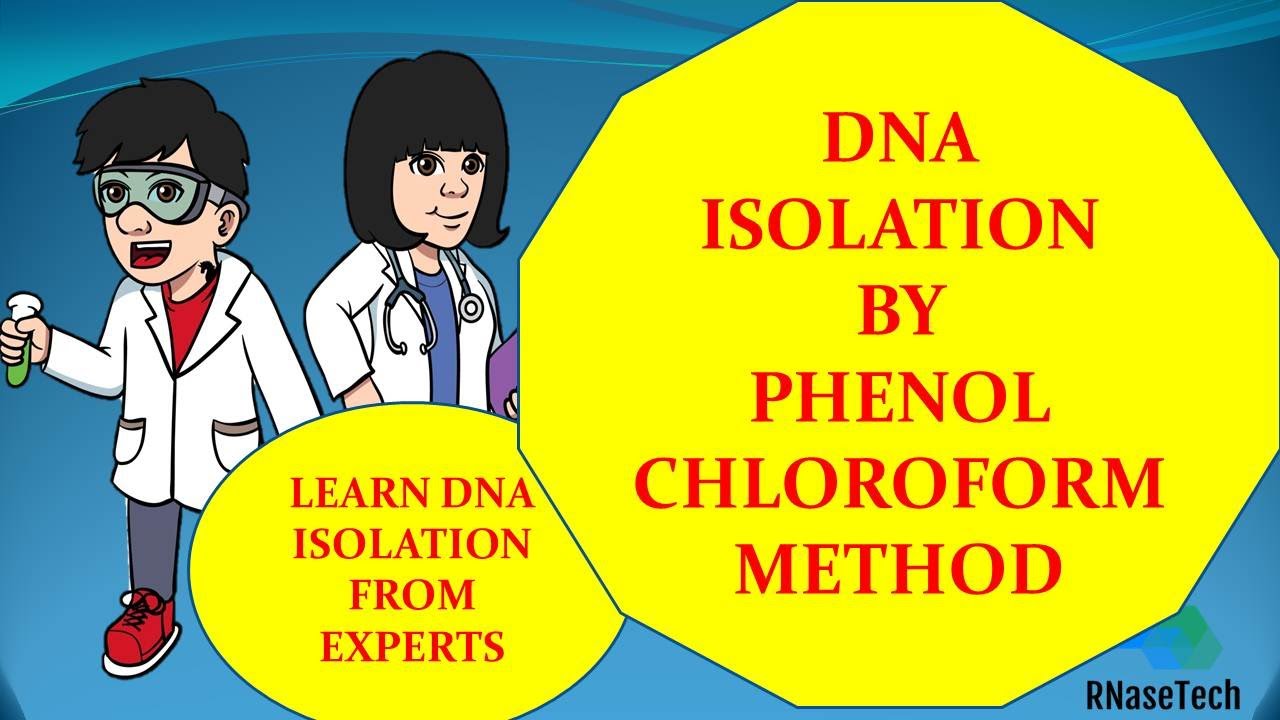 DNA ISOLATION BY PHENOL CHLOROFORM METHOD

LEARN DNA ISOLATION FROM EXPERTS

RNaseTech